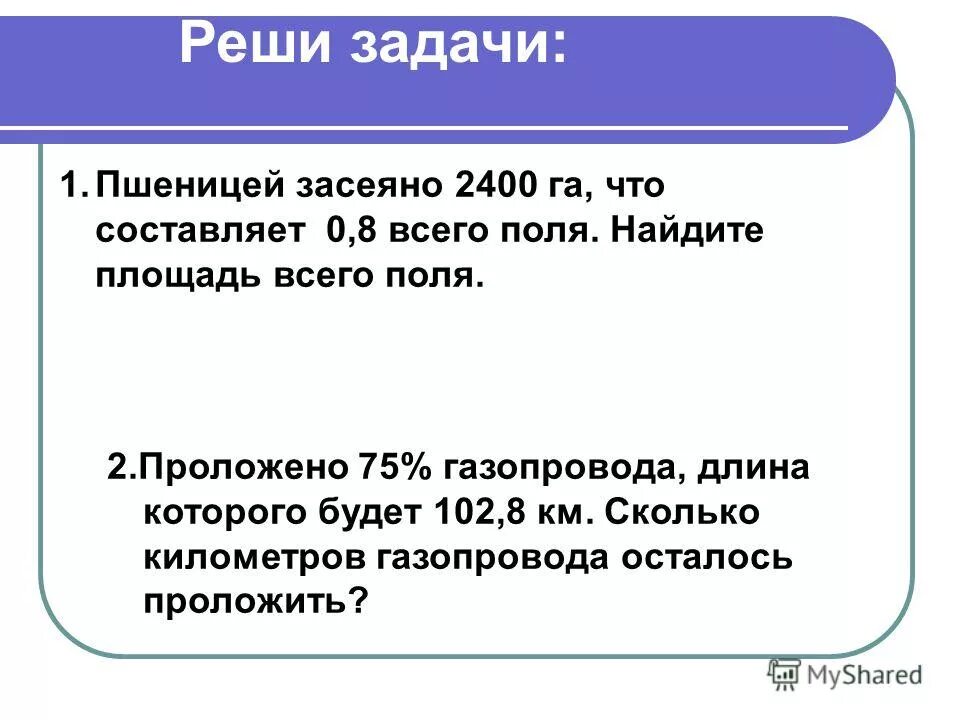 Реши задачи:

1. Пшеницей засеяно 2400 га, что составляет 0,8 всего поля. Найдите площадь всего поля.

2.Проложено 75% газопровода, длина которого будет 102,8 км. Сколько километров газопровода осталось проложить?

MyShared